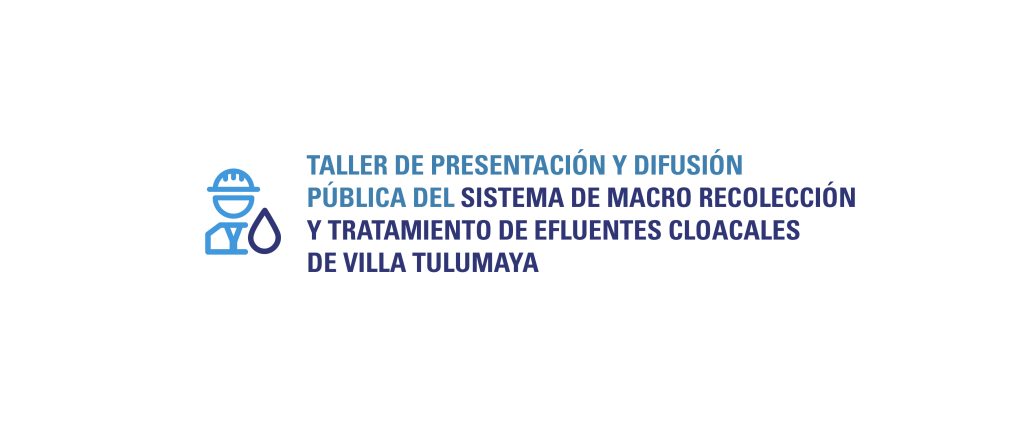 TALLER DE PRESENTACIÓN Y DIFUSIÓN PÚBLICA DEL SISTEMA DE MACRO RECOLECCIÓN Y TRATAMIENTO DE EFLUENTES CLOACALES DE VILLA TULUMAYA